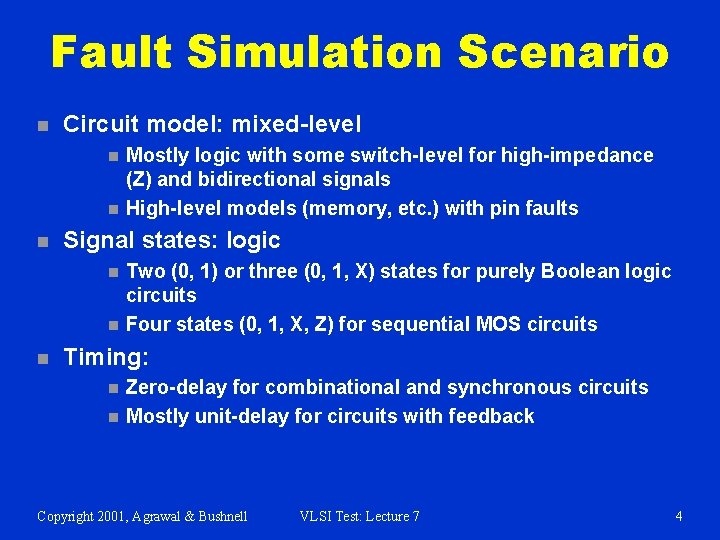 Fault Simulation Scenario

- Circuit model: mixed-level
  - Mostly logic with some switch-level for high-impedance (Z) and bidirectional signals
  - High-level models (memory, etc.) with pin faults
- Signal states: logic
  - Two (0, 1) or three (0, 1, X) states for purely Boolean logic circuits
  - Four states (0, 1, X, Z) for sequential MOS circuits
- Timing:
  - Zero-delay for combinational and synchronous circuits
  - Mostly unit-delay for circuits with feedback

Copyright 2001, Agrawal & Bushnell VLSI Test: Lecture 7 4